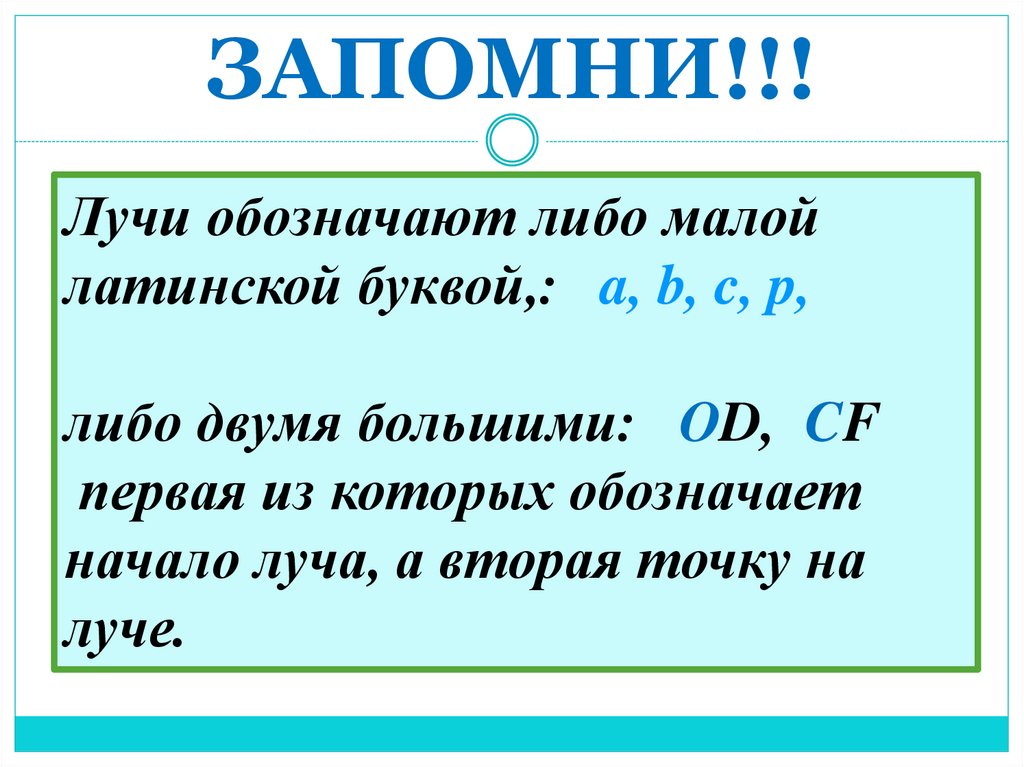 ЗАПОМНИ!!!

Лучи обозначают либо малой латинской буквой,: a, b, c, p,

либо двумя большими: OD, CF
первая из которых обозначает начало луча, а вторая точку на луче.